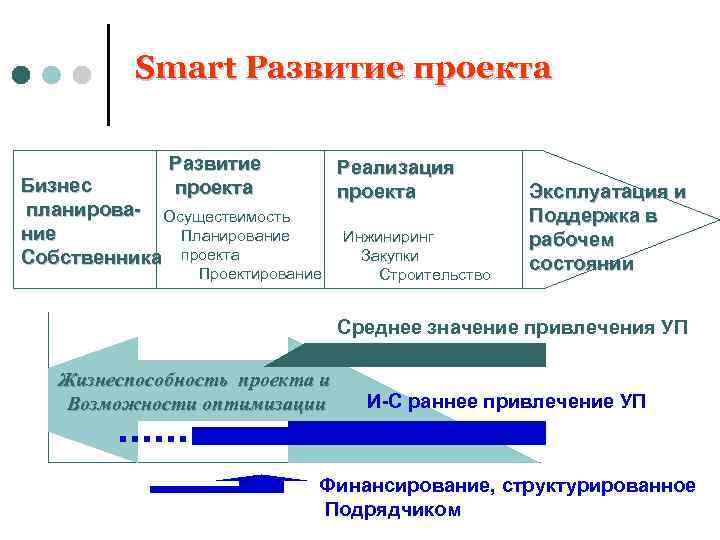 Smart Развитие проекта

Бизнес планирование Собственника

Развитие проекта
Осуществимость
Планирование проекта
Проектирование

Реализация проекта
Инжиниринг
Закупки
Строительство

Эксплуатация и Поддержка в рабочем состоянии

Среднее значение привлечения УП

Жизнеспособность проекта и Возможности оптимизации

И-С раннее привлечение УП

Финансирование, структурированное Подрядчиком